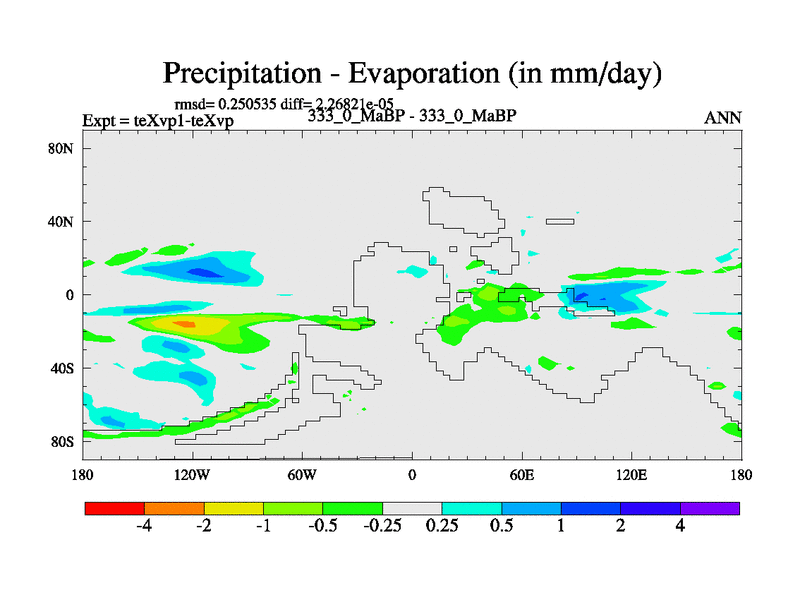 Precipitation - Evaporation (in mm/day)

rmsd= 0.250535 diff= 2.26821e-05

Expt = teXvp1-teXvp

333_0_MaBP - 333_0_MaBP

ANN

80N

40N

0

40S

80S

180

120W

60W

0

60E

120E

180

-4 -2 -1 -0.5 -0.25 0.25 0.5 1 2 4